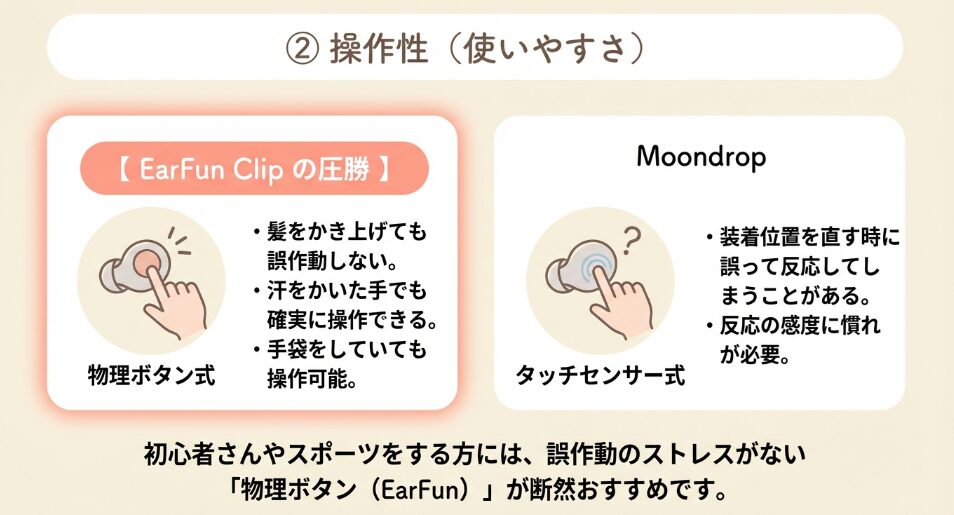 ② 操作性（使いやすさ）

【 EarFun Clip の圧勝 】

物理ボタン式

・髪をかき上げても誤作動しない。
・汗をかいた手でも確実に操作できる。
・手袋をしていても操作可能。

Moondrop

タッチセンサー式

・装着位置を直す時に誤って反応してしまうことがある。
・反応の感度に慣れが必要。

初心者さんやスポーツをする方には、誤作動のストレスがない「物理ボタン（EarFun）」が断然おすすめです。